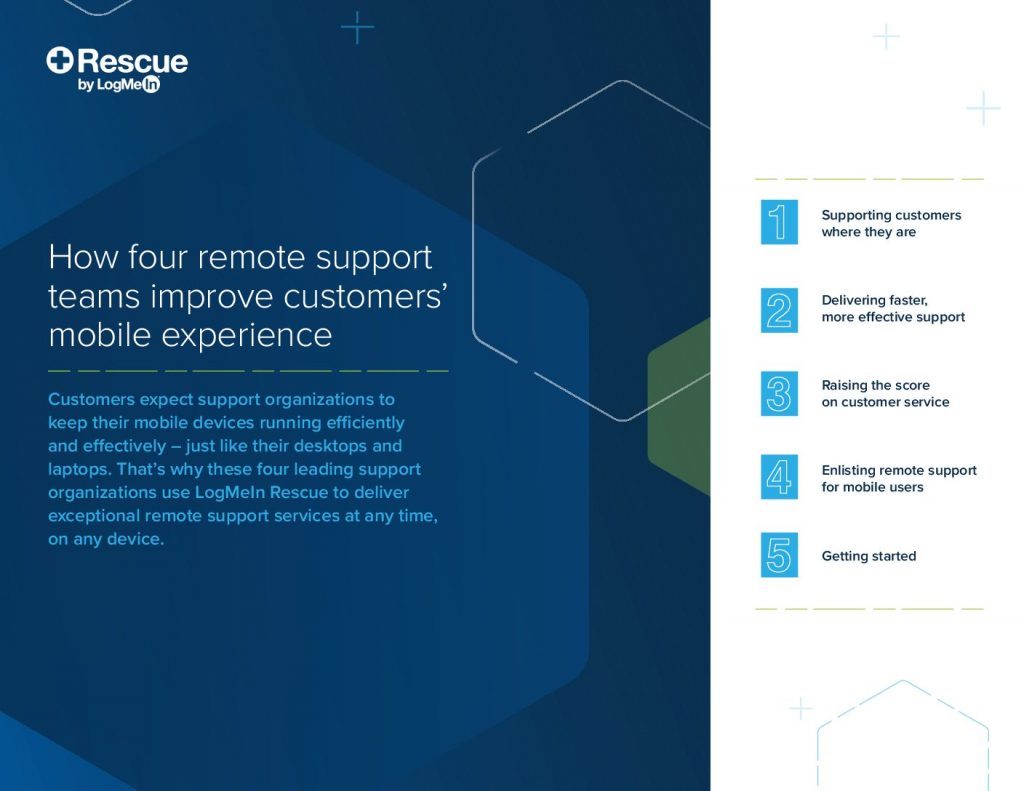 Rescue
by LogMeIn

How four remote support teams improve customers' mobile experience

Customers expect support organizations to keep their mobile devices running efficiently and effectively – just like their desktops and laptops. That's why these four leading support organizations use LogMeIn Rescue to deliver exceptional remote support services at any time, on any device.

1 Supporting customers where they are

2 Delivering faster, more effective support

3 Raising the score on customer service

4 Enlisting remote support for mobile users

5 Getting started